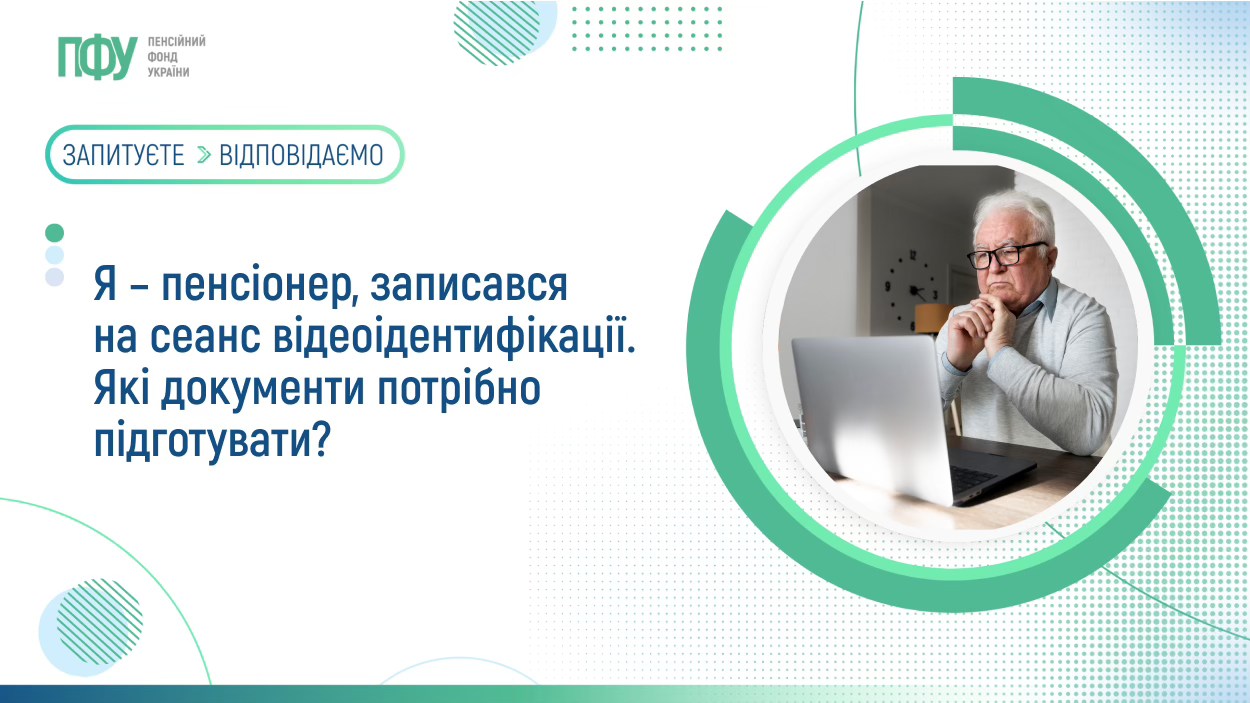 ПФУ ПЕНСІЙНИЙ ФОНД УКРАЇНИ

ЗАПИТУЄТЕ > ВІДПОВІДАЄМО

Я – пенсіонер, записався на сеанс відеоідентифікації. Які документи потрібно підготувати?